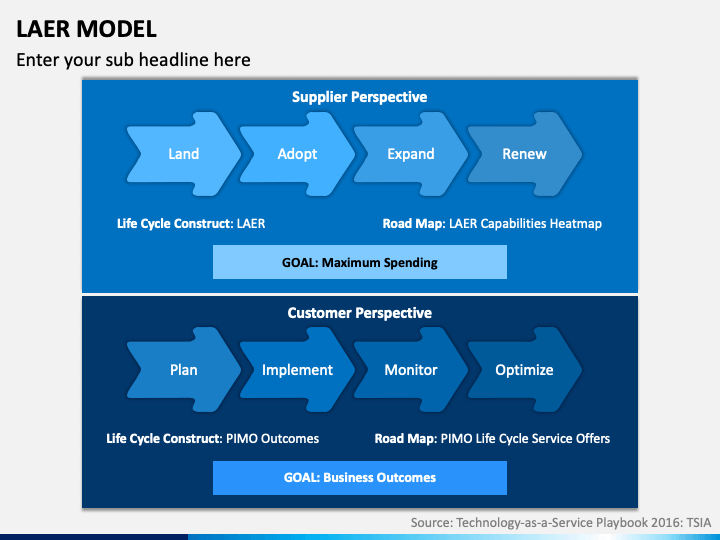 LAER MODEL

Enter your sub headline here

Supplier Perspective

Land

Adopt

Expand

Renew

Life Cycle Construct: LAER

Road Map: LAER Capabilities Heatmap

GOAL: Maximum Spending

Customer Perspective

Plan

Implement

Monitor

Optimize

Life Cycle Construct: PIMO Outcomes

Road Map: PIMO Life Cycle Service Offers

GOAL: Business Outcomes

Source: Technology-as-a-Service Playbook 2016: TSIA